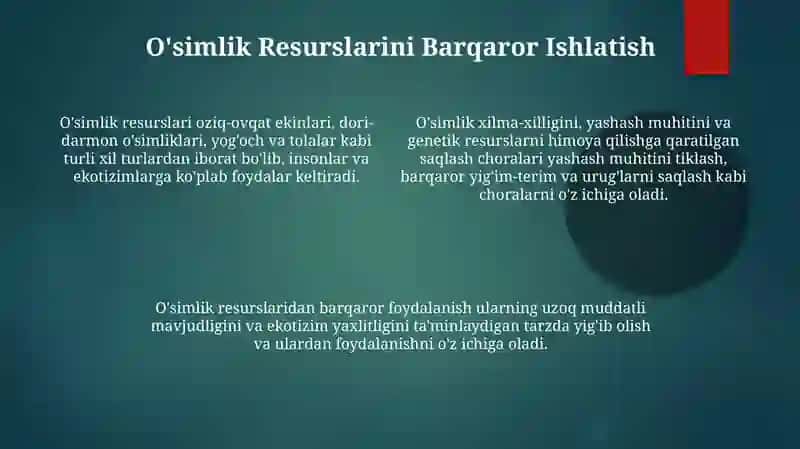 O'simlik Resurslarini Barqaror Ishlatish

O'simlik resurslari oziq-ovqat ekinlari, dori-darmon o'simliklari, yog'och va tolalar kabi turli xil turlardan iborat bo'lib, insonlar va ekotizimlarga ko'plab foydalar keltiradi.

O'simlik xilma-xilligini, yashash muhitini va genetik resurslarni himoya qilishga qaratilgan saqlash choralari yashash muhitini tiklash, barqaror yig'im-terim va urug'larni saqlash kabi choralarni o'z ichiga oladi.

O'simlik resurslaridan barqaror foydalanish ularning uzoq muddatli mavjudligini va ekotizim yaxlitligini ta'minlaydigan tarzda yig'ib olish va ulardan foydalanishni o'z ichiga oladi.